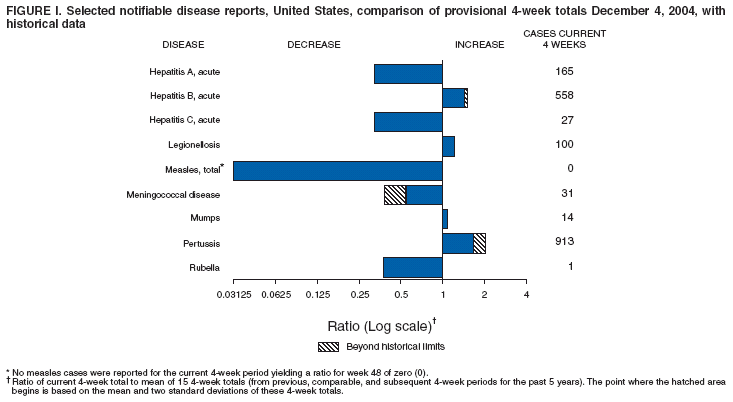 FIGURE I. Selected notifiable disease reports, United States, comparison of provisional 4-week totals December 4, 2004, with historical data

DISEASE

DECREASE

INCREASE

CASES CURRENT 4 WEEKS

Hepatitis A, acute 165

Hepatitis B, acute 558

Hepatitis C, acute 27

Legionellosis 100

Measles, total* 0

Meningococcal disease 31

Mumps 14

Pertussis 913

Rubella 1

0.03125 0.0625 0.125 0.25 0.5 1 2 4

Ratio (Log scale)†

Beyond historical limits

* No measles cases were reported for the current 4-week period yielding a ratio for week 48 of zero (0).
† Ratio of current 4-week total to mean of 15 4-week totals (from previous, comparable, and subsequent 4-week periods for the past 5 years). The point where the hatched area begins is based on the mean and two standard deviations of these 4-week totals.